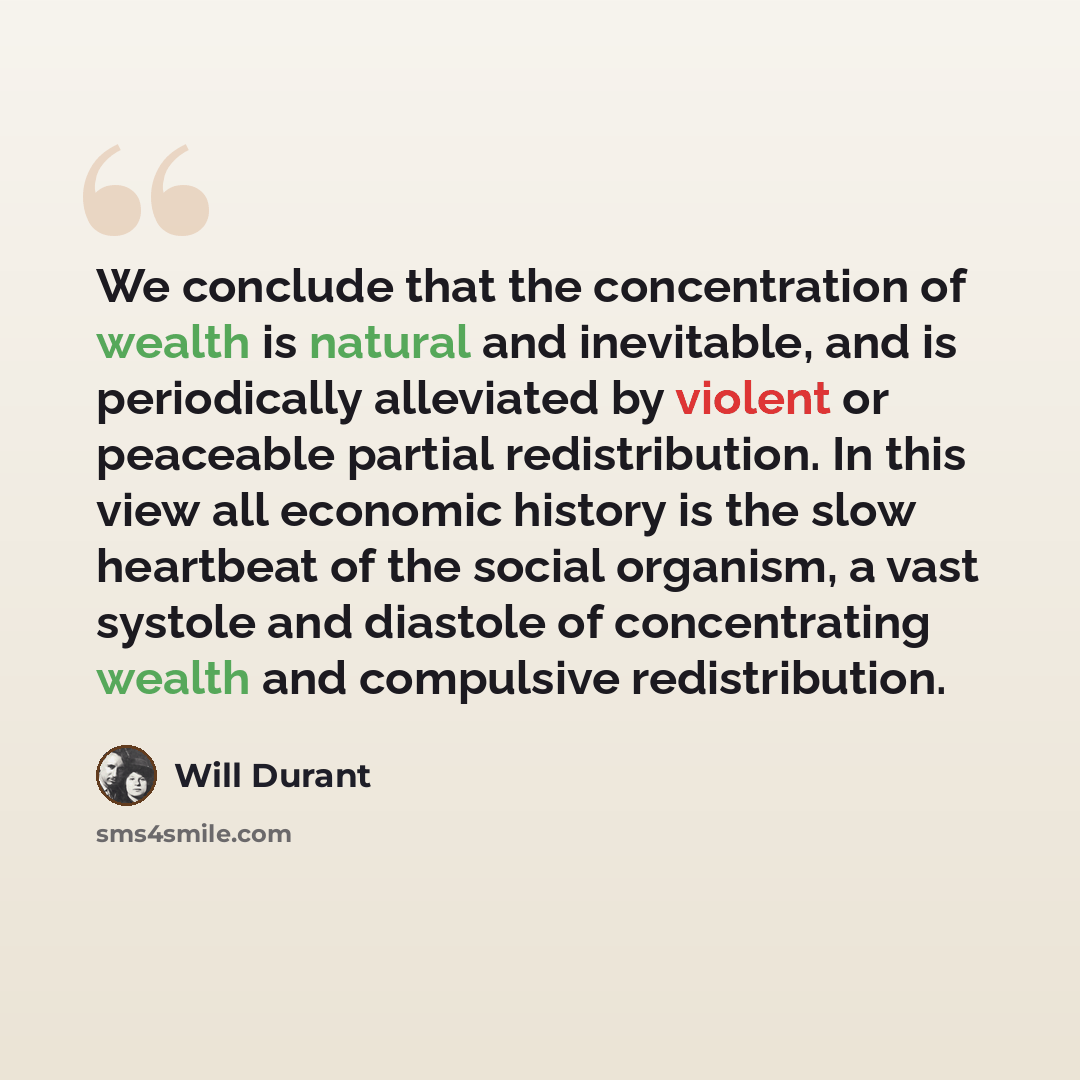 We conclude that the concentration of wealth is natural and inevitable, and is periodically alleviated by violent or peaceable partial redistribution. In this view all economic history is the slow heartbeat of the social organism, a vast systole and diastole of concentrating wealth and compulsive redistribution.

Will Durant

sms4smile.com